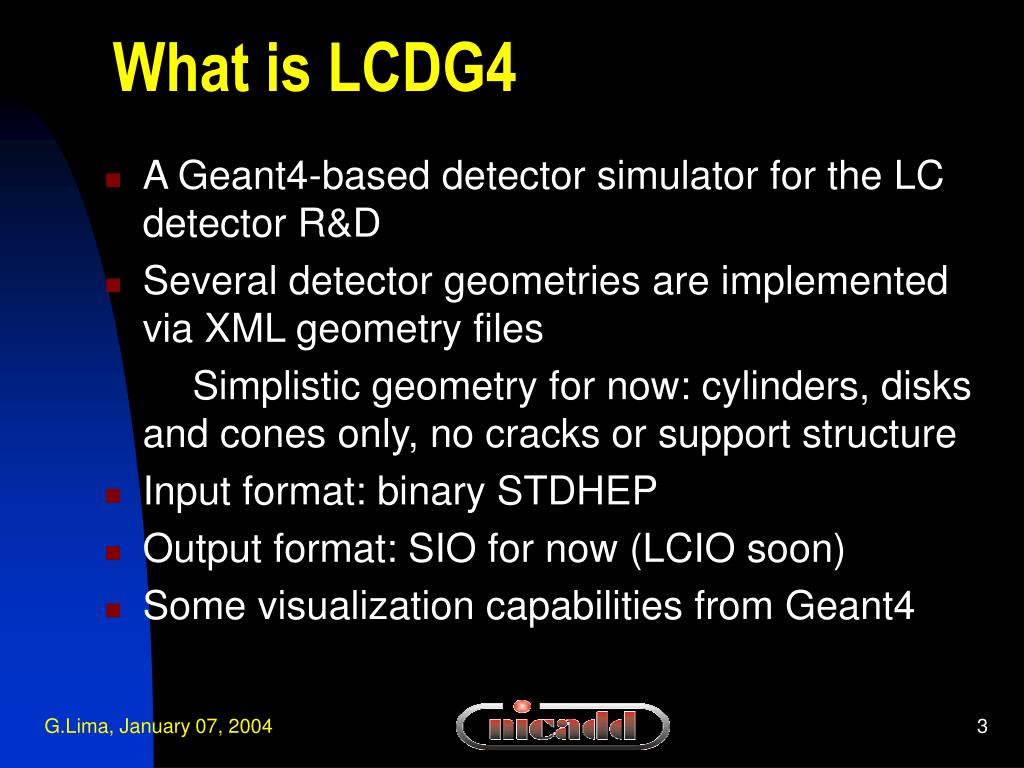 What is LCDG4

A Geant4-based detector simulator for the LC detector R&D

Several detector geometries are implemented via XML geometry files

Simplistic geometry for now: cylinders, disks and cones only, no cracks or support structure

Input format: binary STDHEP

Output format: SIO for now (LCIO soon)

Some visualization capabilities from Geant4

G.Lima, January 07, 2004

nicadd

3